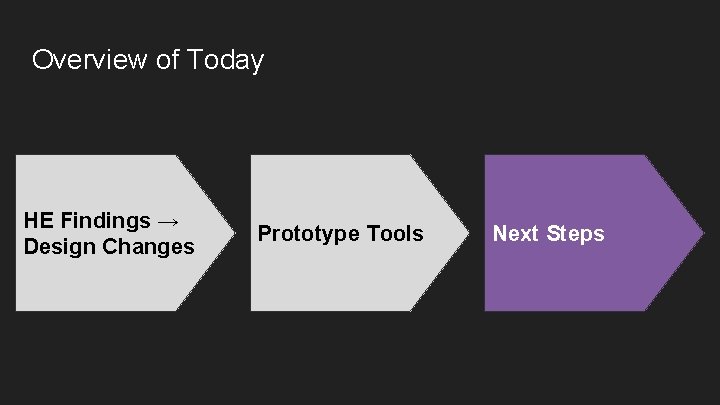 Overview of Today

HE Findings → Design Changes

Prototype Tools

Next Steps